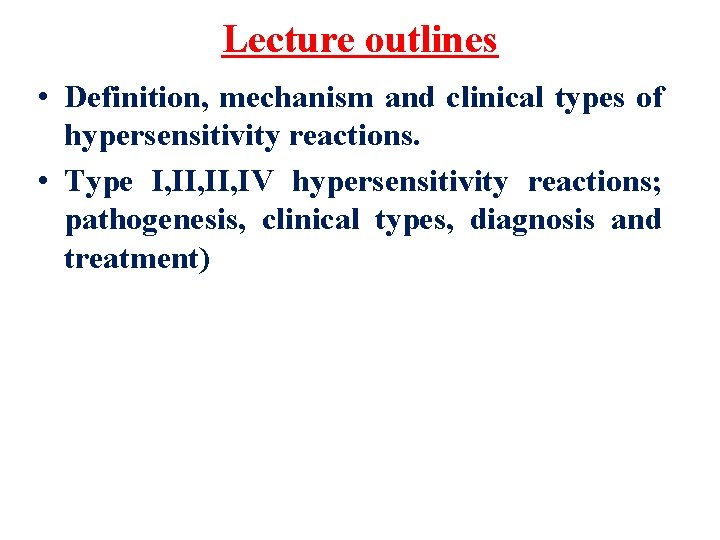 Lecture outlines

• Definition, mechanism and clinical types of hypersensitivity reactions.

• Type I,II,II,IV hypersensitivity reactions; pathogenesis, clinical types, diagnosis and treatment)